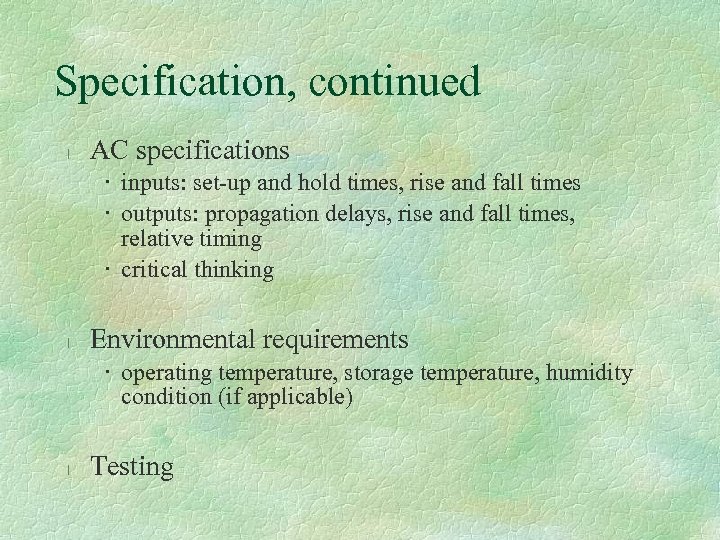 Specification, continued

l AC specifications

· inputs: set-up and hold times, rise and fall times

· outputs: propagation delays, rise and fall times, relative timing

· critical thinking

l Environmental requirements

· operating temperature, storage temperature, humidity condition (if applicable)

l Testing